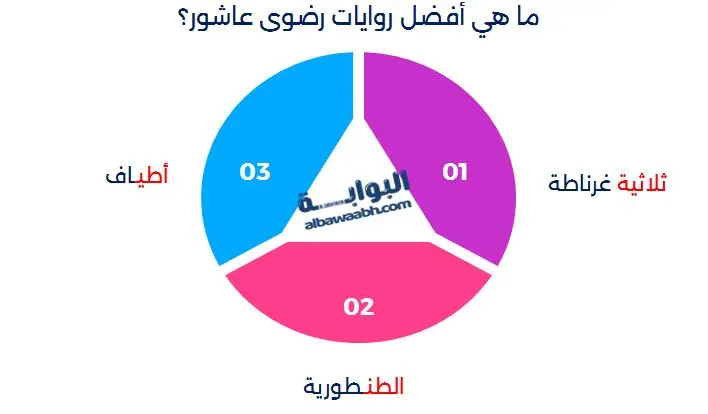 ما هي أفضل روايات رضوى عاشور؟

01
ثلاثية غرناطة

02
الطنطورية

03
أطياف

البوابة
albawaabh.com